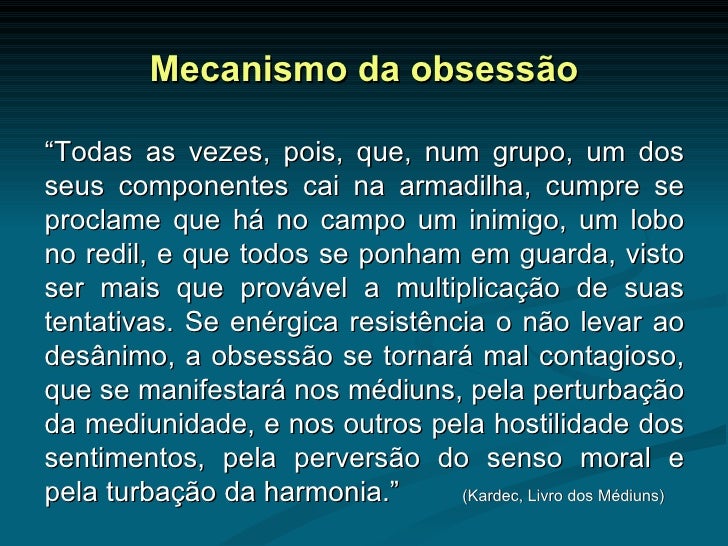 Mecanismo da obsessão

“Todas as vezes, pois, que, num grupo, um dos seus componentes cai na armadilha, cumpre se proclame que há no campo um inimigo, um lobo no redil, e que todos se ponham em guarda, visto ser mais que provável a multiplicação de suas tentativas. Se enérgica resistência o não levar ao desânimo, a obsessão se tornará mal contagioso, que se manifestará nos médiuns, pela perturbação da mediunidade, e nos outros pela hostilidade dos sentimentos, pela perversão do senso moral e pela turbação da harmonia.” (Kardec, Livro dos Médiuns)